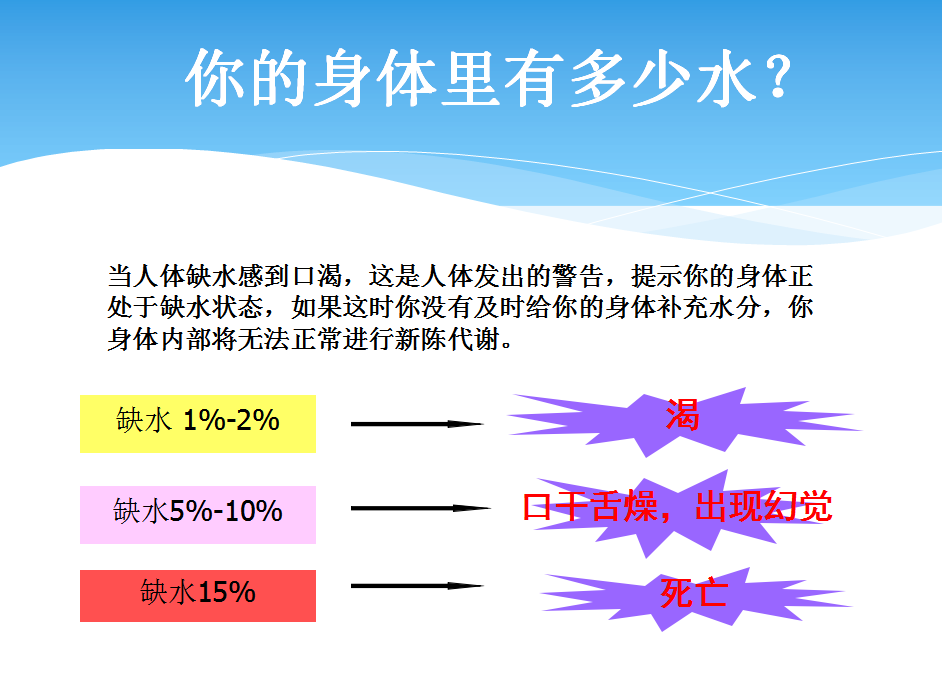 你的身体里有多少水？

当人体缺水感到口渴，这是人体发出的警告，提示你的身体正处于缺水状态，如果这时你没有及时给你的身体补充水分，你身体内部将无法正常进行新陈代谢。

缺水 1%-2%

渴

缺水5%-10%

口干舌燥，出现幻觉

缺水15%

死亡